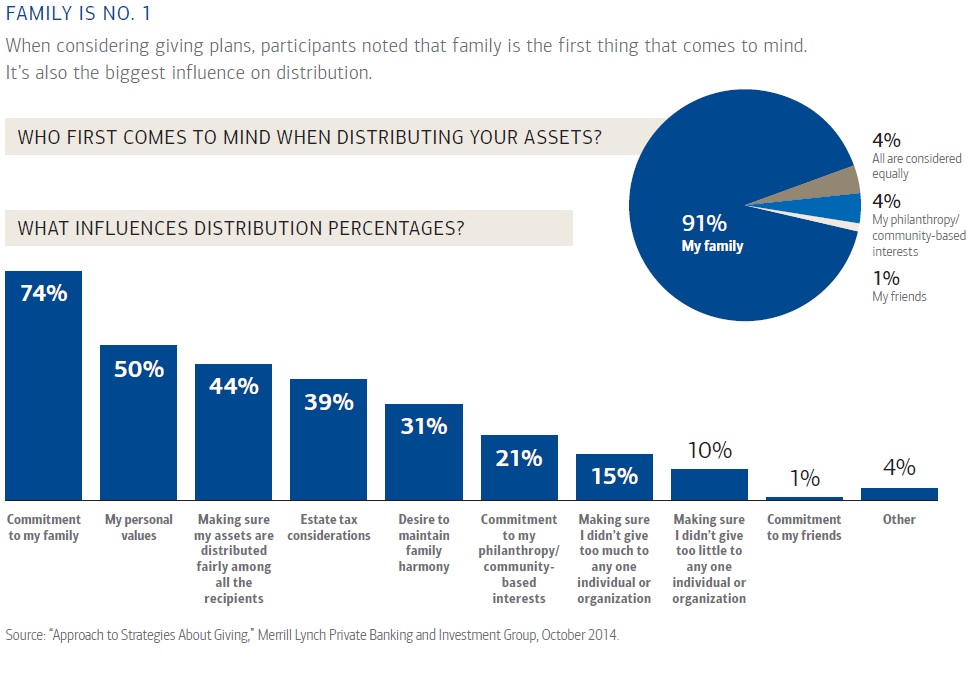 FAMILY IS NO. 1

When considering giving plans, participants noted that family is the first thing that comes to mind. It's also the biggest influence on distribution.

WHO FIRST COMES TO MIND WHEN DISTRIBUTING YOUR ASSETS?

91%
My family

4%
All are considered equally

4%
My philanthropy/ community-based interests

1%
My friends

WHAT INFLUENCES DISTRIBUTION PERCENTAGES?

74%
Commitment to my family

50%
My personal values

44%
Making sure my assets are distributed fairly among all the recipients

39%
Estate tax considerations

31%
Desire to maintain family harmony

21%
Commitment to my philanthropy/ community-based interests

15%
Making sure I didn't give too much to any one individual or organization

10%
Making sure I didn't give too little to any one individual or organization

1%
Commitment to my friends

4%
Other

Source: "Approach to Strategies About Giving," Merrill Lynch Private Banking and Investment Group, October 2014.